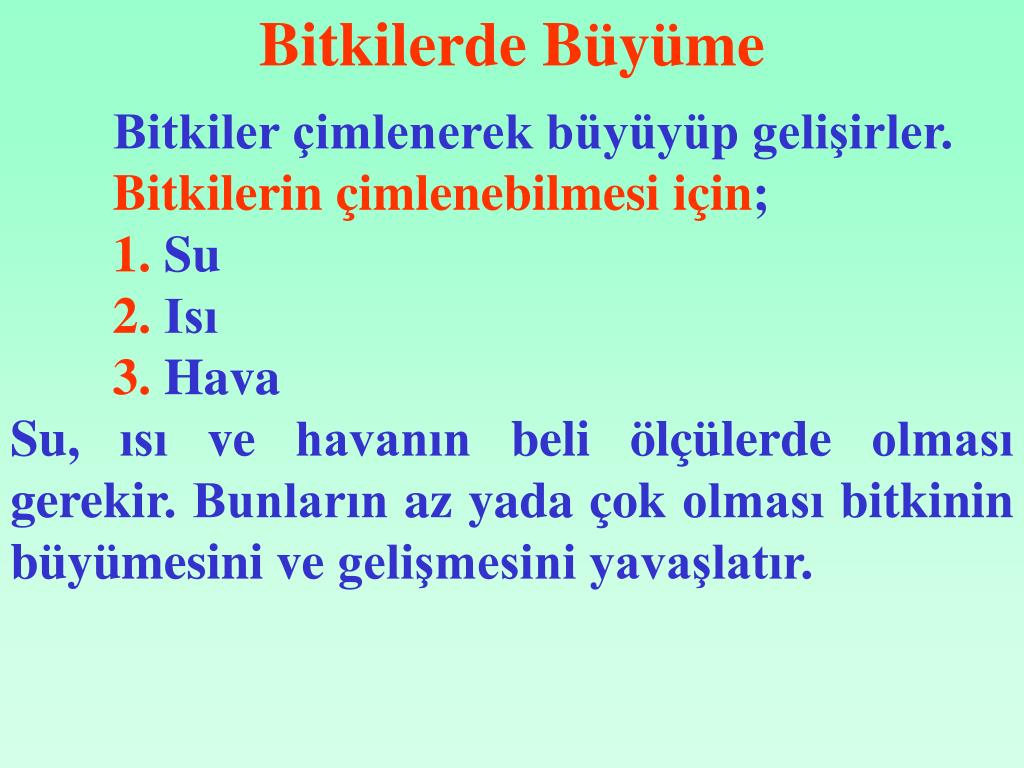 Bitkilerde Büyüme

Bitkiler çimlenerek büyüyüp gelişirler.

Bitkilerin çimlenebilmesi için;

1. Su

2. Isı

3. Hava

Su, ısı ve havanın beli ölçülerde olması gerekir. Bunların az yada çok olması bitkinin büyümesini ve gelişmesini yavaşlatır.